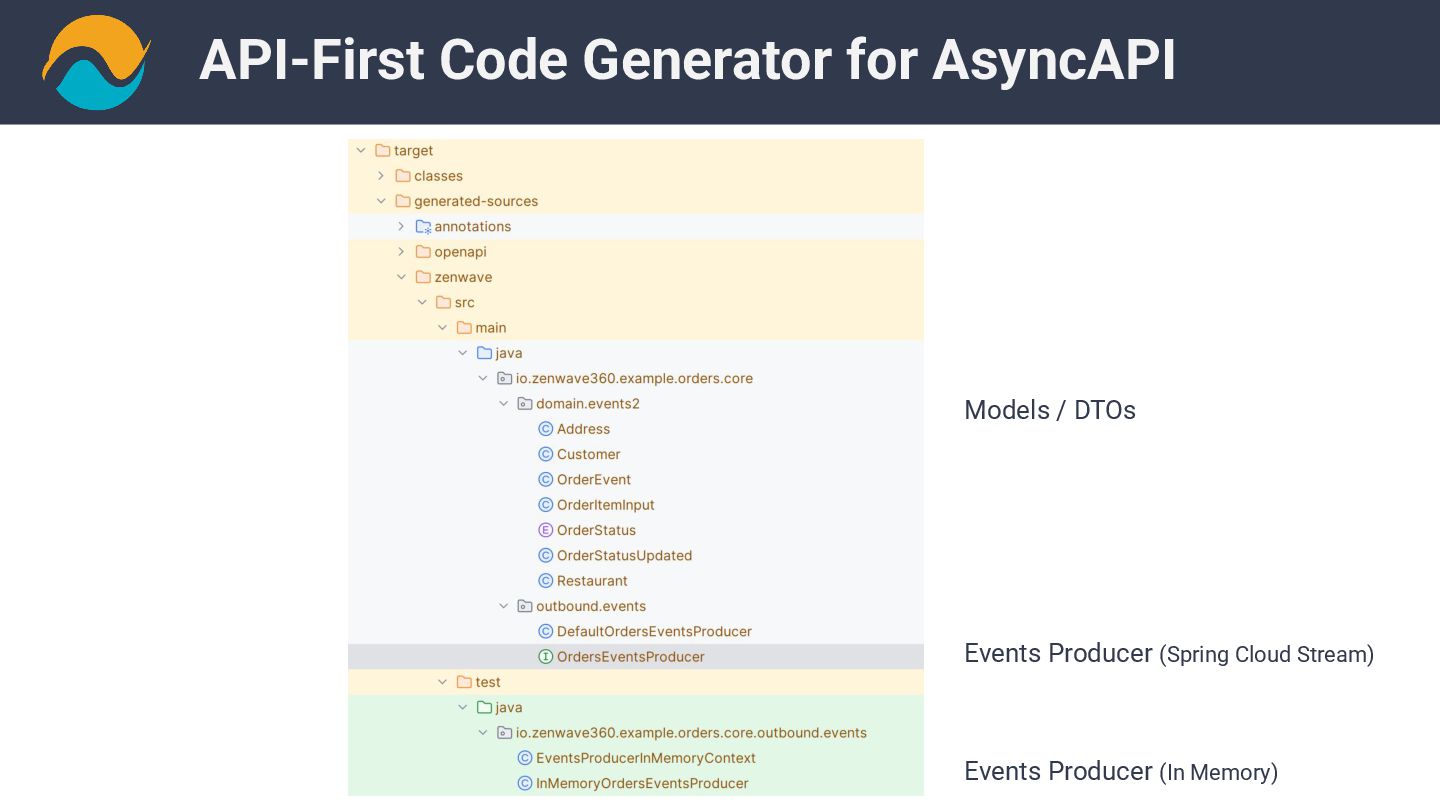 API-First Code Generator for AsyncAPI

target
classes
generated-sources
annotations
openapi
zenwave
src
main
java
io.zenwave360.example.orders.core
domain.events2
Address
Customer
OrderEvent
OrderItemInput
OrderStatus
OrderStatusUpdated
Restaurant
outbound.events
DefaultOrdersEventsProducer
OrdersEventsProducer
test
java
io.zenwave360.example.orders.core.outbound.events
EventsProducerInMemoryContext
InMemoryOrdersEventsProducer

Models / DTOs

Events Producer (Spring Cloud Stream)

Events Producer (In Memory)